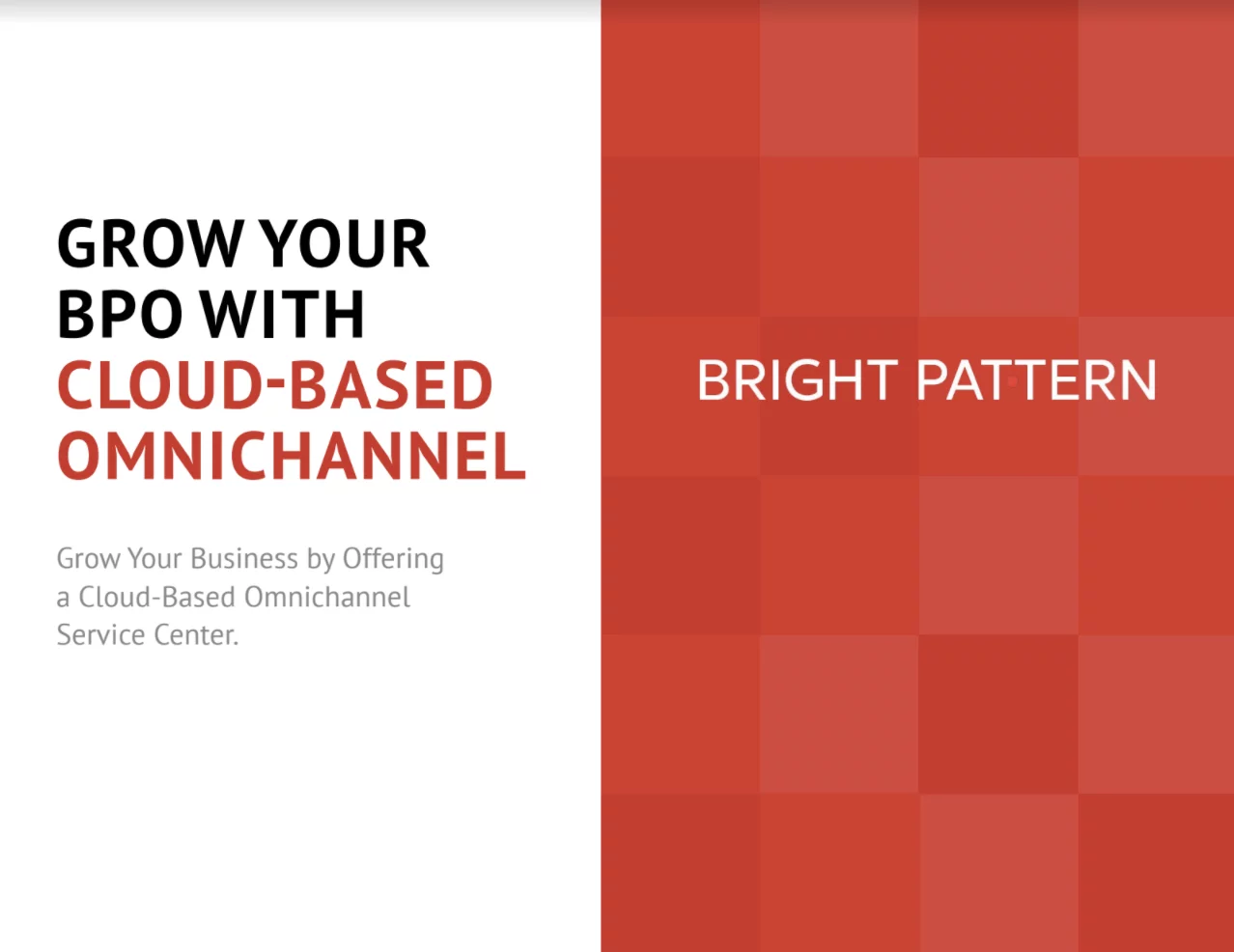 GROW YOUR BPO WITH CLOUD-BASED OMNICHANNEL

Grow Your Business by Offering a Cloud-Based Omnichannel Service Center.

BRIGHT PATTERN